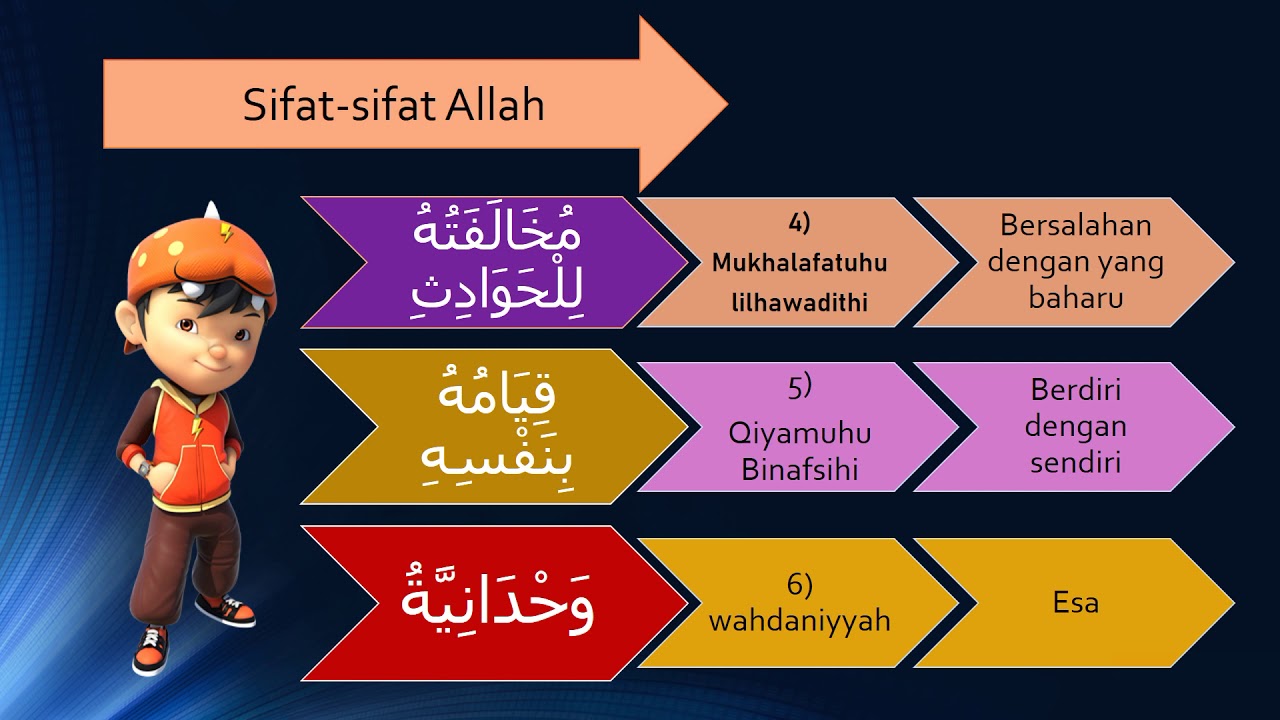 Sifat-sifat Allah

مُخَالَفَتُهُ لِلْحَوَادِثِ

4)
Mukhalafatuhu lilhawadithi

Bersalahan dengan yang baharu

قِيَامُهُ بِنَفْسِهِ

5)
Qiyamuhu Binafsihi

Berdiri dengan sendiri

وَحْدَانِيَّةُ

6)
wahdaniyyah

Esa